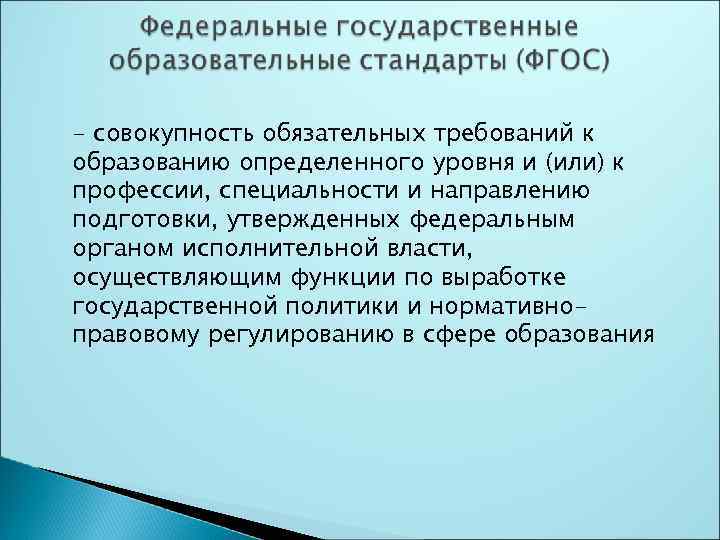 Федеральные государственные образовательные стандарты (ФГОС)

– совокупность обязательных требований к образованию определенного уровня и (или) к профессии, специальности и направлению подготовки, утвержденных федеральным органом исполнительной власти, осуществляющим функции по выработке государственной политики и нормативно-правовому регулированию в сфере образования